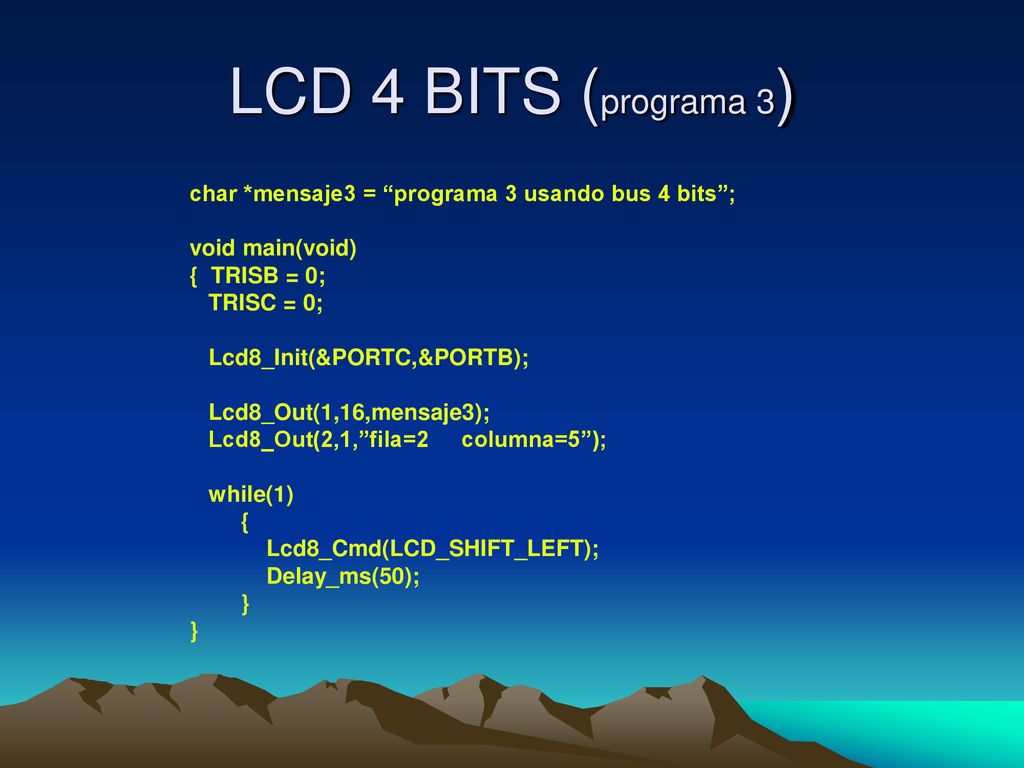 LCD 4 BITS (programa 3)

char *mensaje3 = “programa 3 usando bus 4 bits”;

void main(void)
{ TRISB = 0;
TRISC = 0;

Lcd8_Init(&PORTC,&PORTB);

Lcd8_Out(1,16,mensaje3);
Lcd8_Out(2,1,”fila=2 columna=5”);

while(1)
{
Lcd8_Cmd(LCD_SHIFT_LEFT);
Delay_ms(50);
}
}